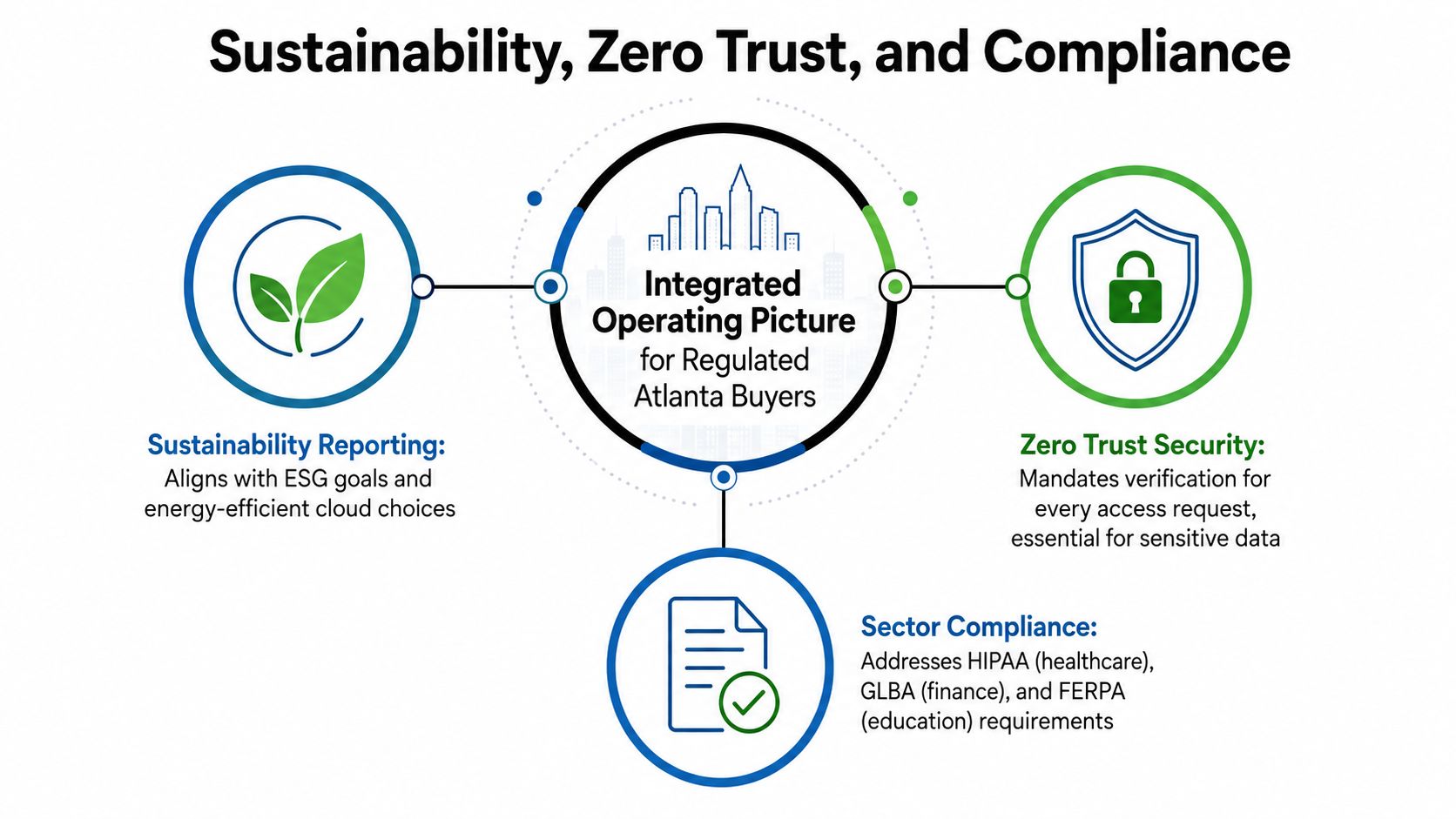 Sustainability, Zero Trust, and Compliance

Integrated Operating Picture for Regulated Atlanta Buyers

Sustainability Reporting: Aligns with ESG goals and energy-efficient cloud choices

Zero Trust Security: Mandates verification for every access request, essential for sensitive data

Sector Compliance: Addresses HIPAA (healthcare), GLBA (finance), and FERPA (education) requirements